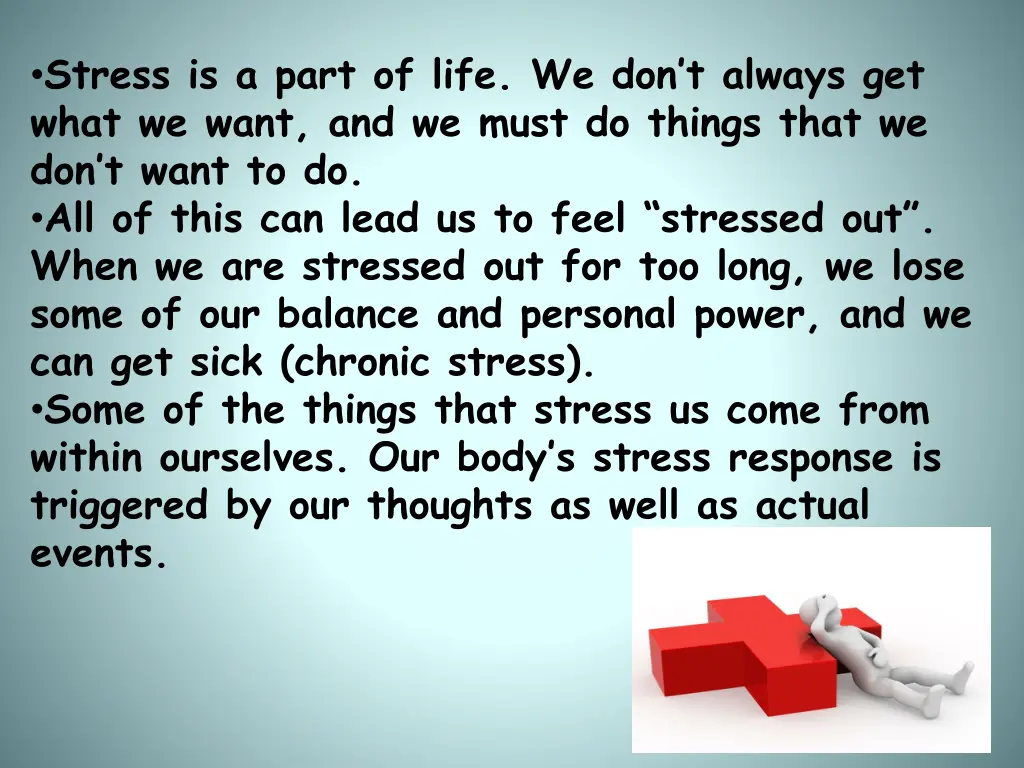 •Stress is a part of life. We don’t always get what we want, and we must do things that we don’t want to do.
•All of this can lead us to feel “stressed out”. When we are stressed out for too long, we lose some of our balance and personal power, and we can get sick (chronic stress).
•Some of the things that stress us come from within ourselves. Our body’s stress response is triggered by our thoughts as well as actual events.